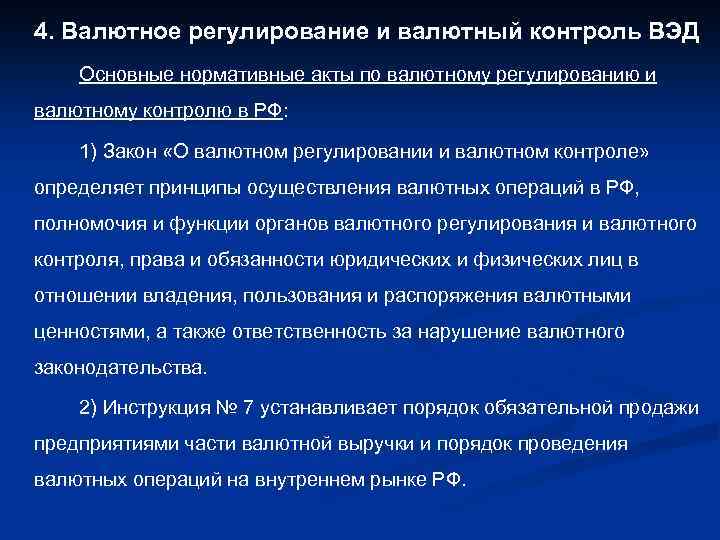 4. Валютное регулирование и валютный контроль ВЭД

Основные нормативные акты по валютному регулированию и валютному контролю в РФ:

1) Закон «О валютном регулировании и валютном контроле» определяет принципы осуществления валютных операций в РФ, полномочия и функции органов валютного регулирования и валютного контроля, права и обязанности юридических и физических лиц в отношении владения, пользования и распоряжения валютными ценностями, а также ответственность за нарушение валютного законодательства.

2) Инструкция № 7 устанавливает порядок обязательной продажи предприятиями части валютной выручки и порядок проведения валютных операций на внутреннем рынке РФ.